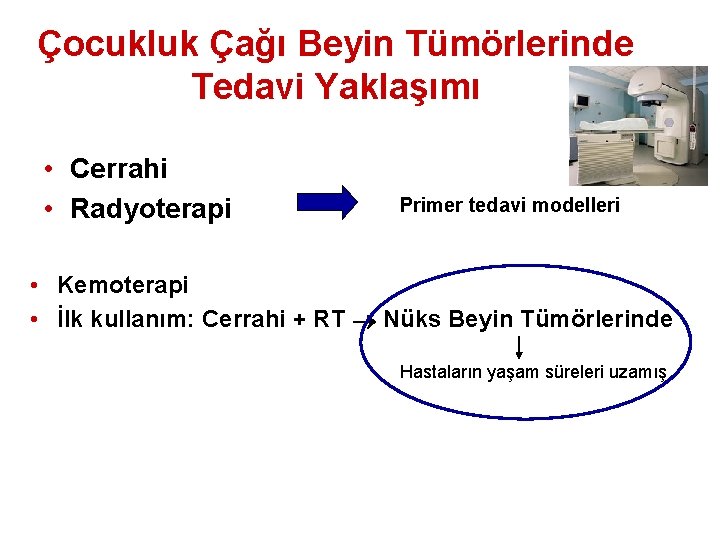 Çocukluk Çağı Beyin Tümörlerinde Tedavi Yaklaşımı

• Cerrahi
• Radyoterapi

Primer tedavi modelleri

• Kemoterapi
• İlk kullanım: Cerrahi + RT → Nüks Beyin Tümörlerinde

Hastaların yaşam süreleri uzamış